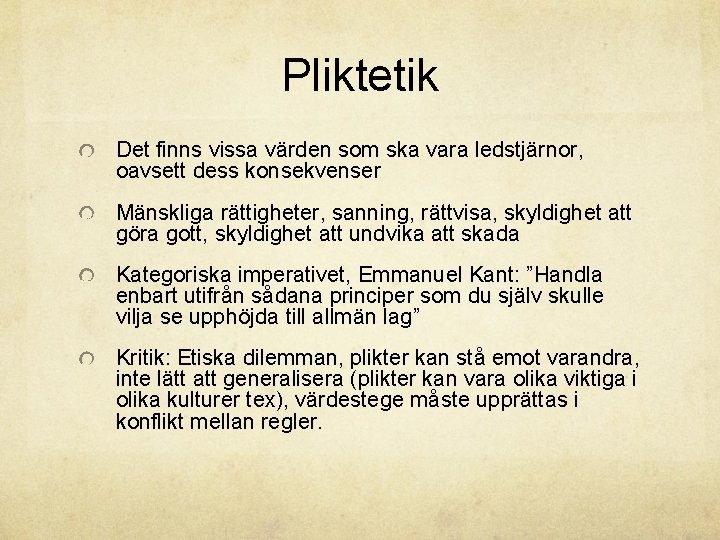 Pliktetik

Det finns vissa värden som ska vara ledstjärnor, oavsett dess konsekvenser

Mänskliga rättigheter, sanning, rättvisa, skyldighet att göra gott, skyldighet att undvika att skada

Kategoriska imperativet, Emmanuel Kant: ”Handla enbart utifrån sådana principer som du själv skulle vilja se upphöjda till allmän lag”

Kritik: Etiska dilemman, plikter kan stå emot varandra, inte lätt att generalisera (plikter kan vara olika viktiga i olika kulturer tex), värdestege måste upprättas i konflikt mellan regler.